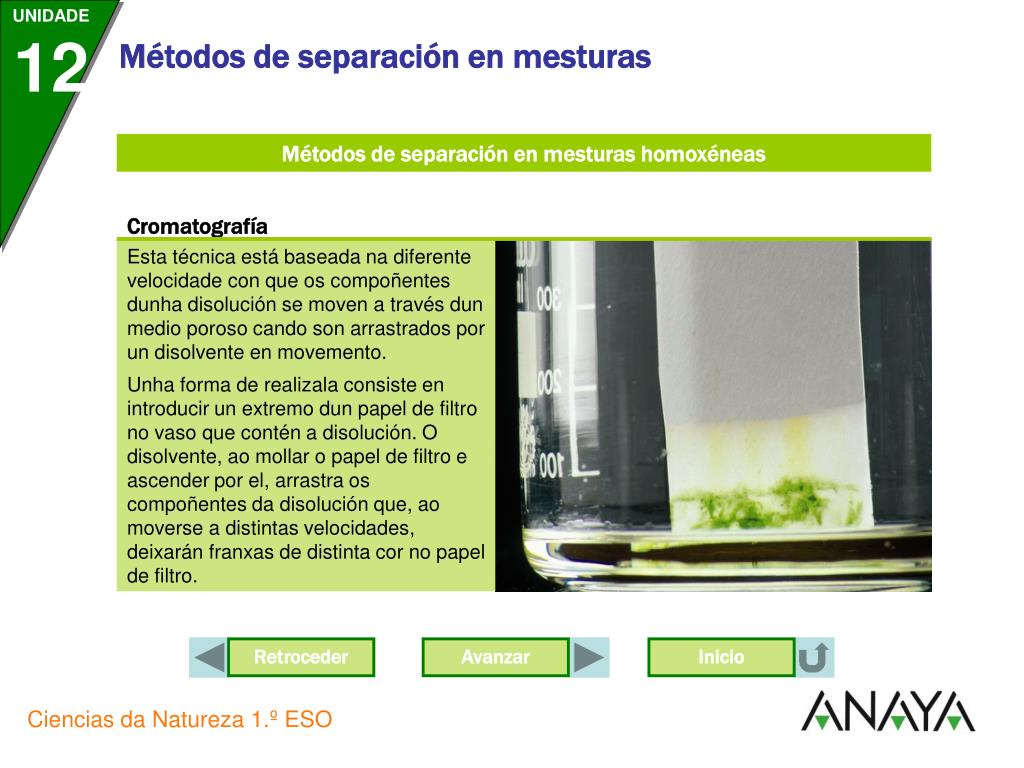 UNIDADE
12
Métodos de separación en mesturas

Métodos de separación en mesturas homoxéneas

Cromatografía

Esta técnica está baseada na diferente velocidade con que os compoñentes dunha disolución se moven a través dun medio poroso cando son arrastrados por un disolvente en movemento.

Unha forma de realizala consiste en introducir un extremo dun papel de filtro no vaso que contén a disolución. O disolvente, ao mollar o papel de filtro e ascender por el, arrastra os compoñentes da disolución que, ao moverse a distintas velocidades, deixarán franxas de distinta cor no papel de filtro.

300
200
100

Retroceder
Avanzar
Inicio

Ciencias da Natureza 1.º ESO
ANAYA